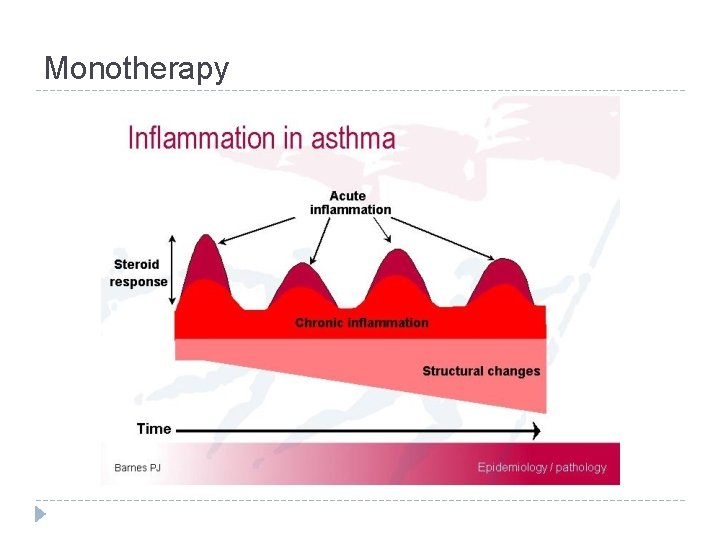 Monotherapy

Inflammation in asthma

Acute inflammation

Steroid response

Chronic inflammation

Structural changes

Time

Barnes PJ

Epidemiology / pathology